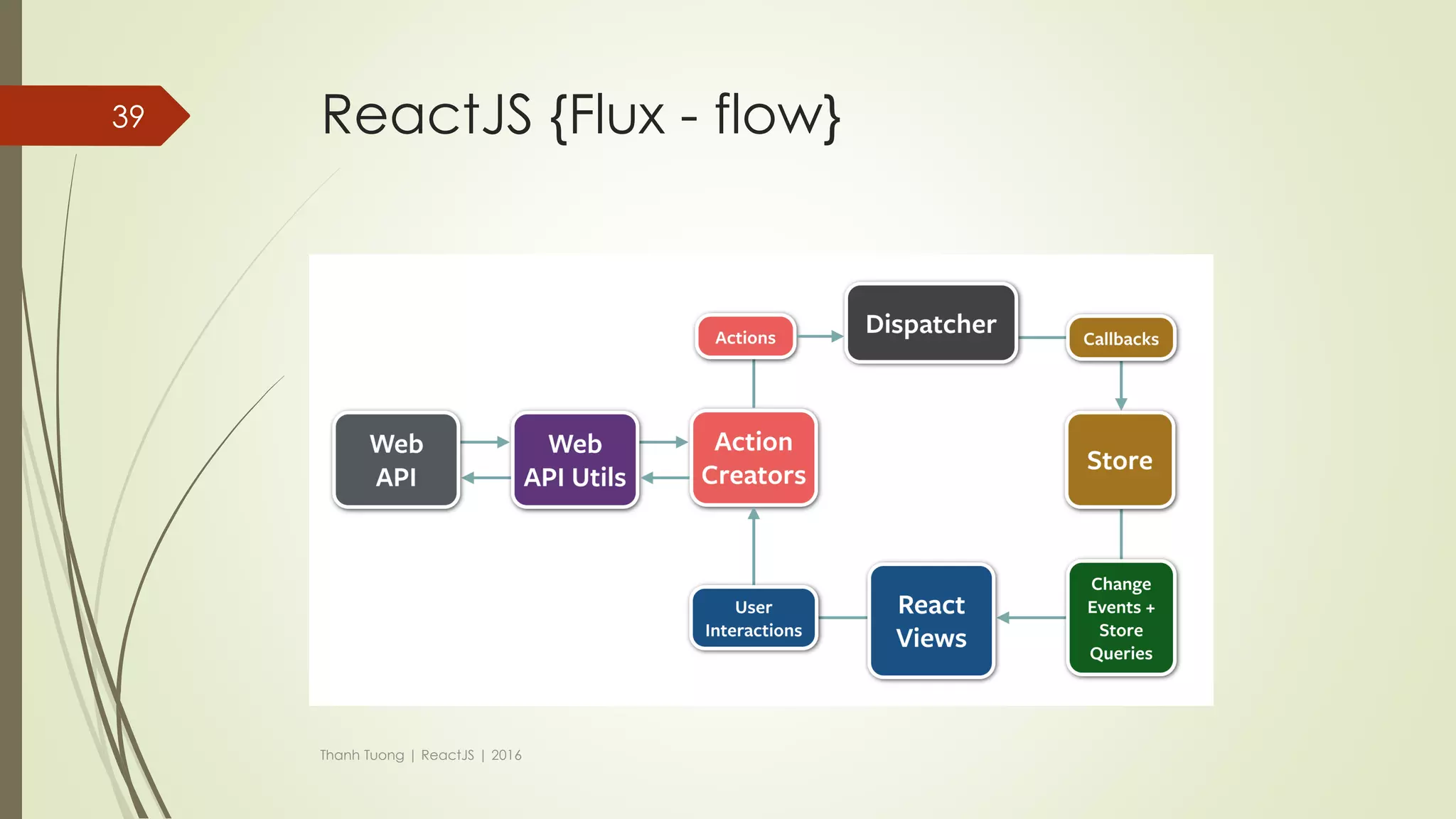 39

ReactJS {Flux - flow}

Actions

Dispatcher

Callbacks

Web API

Web API Utils

Action Creators

Store

User Interactions

React Views

Change Events + Store Queries

Thanh Tuong | ReactJS | 2016